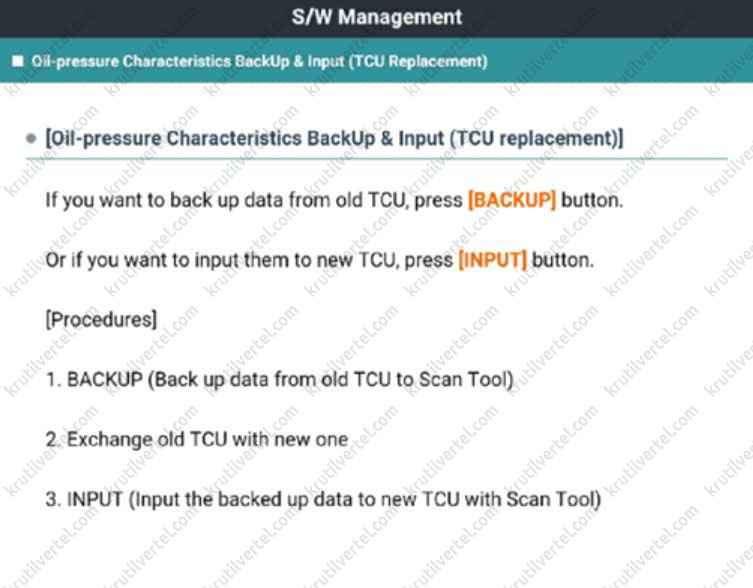 S/W Management

■ Oil-pressure Characteristics BackUp & Input (TCU Replacement)

● [Oil-pressure Characteristics BackUp & Input (TCU replacement)]

If you want to back up data from old TCU, press [BACKUP] button.

Or if you want to input them to new TCU, press [INPUT] button.

[Procedures]

1. BACKUP (Back up data from old TCU to Scan Tool)

2. Exchange old TCU with new one

3. INPUT (Input the backed up data to new TCU with Scan Tool)

krutilvertel.com